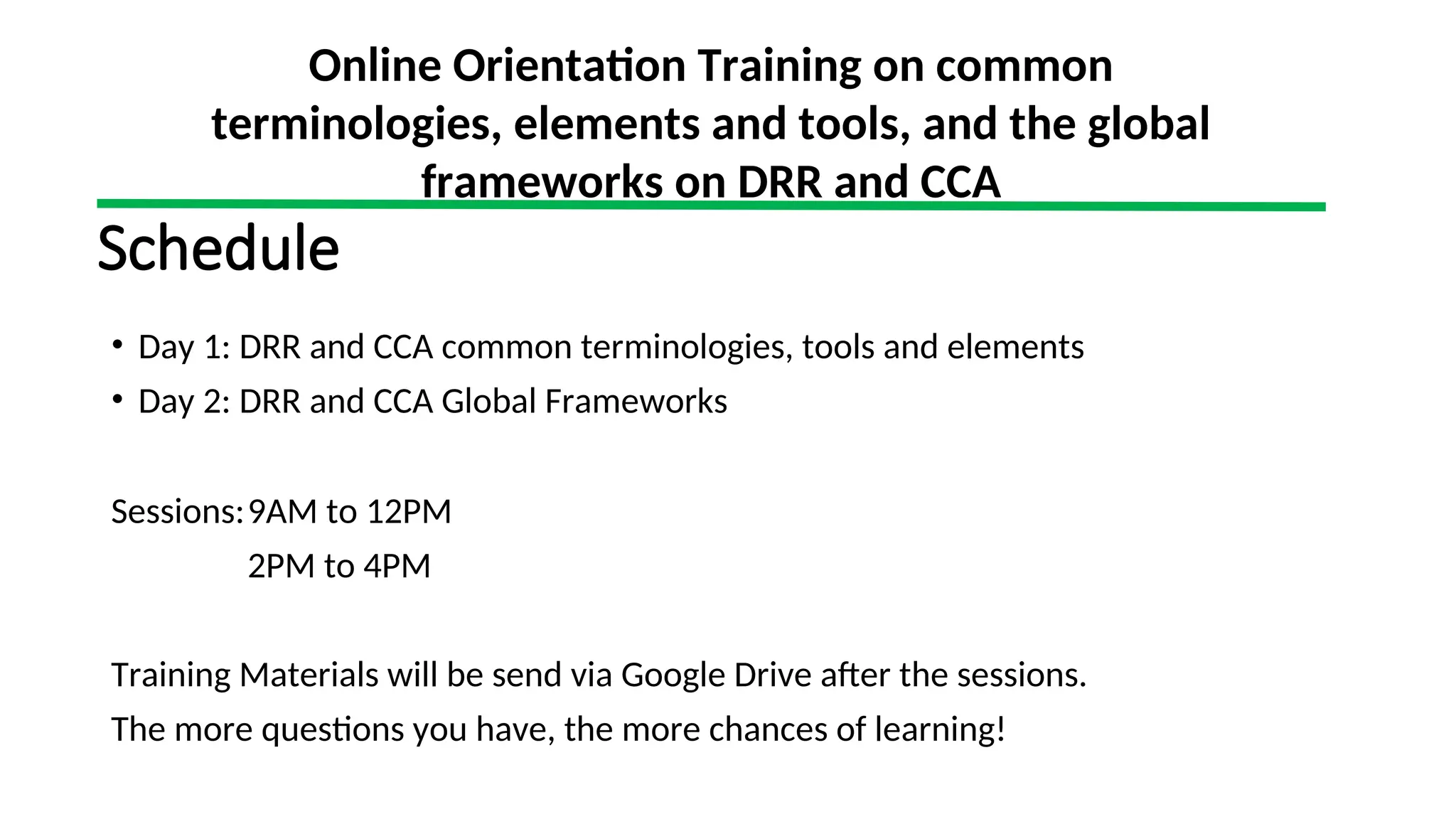 Online Orientation Training on common terminologies, elements and tools, and the global frameworks on DRR and CCA

Schedule

• Day 1: DRR and CCA common terminologies, tools and elements
• Day 2: DRR and CCA Global Frameworks

Sessions: 9AM to 12PM
2PM to 4PM

Training Materials will be send via Google Drive after the sessions.
The more questions you have, the more chances of learning!